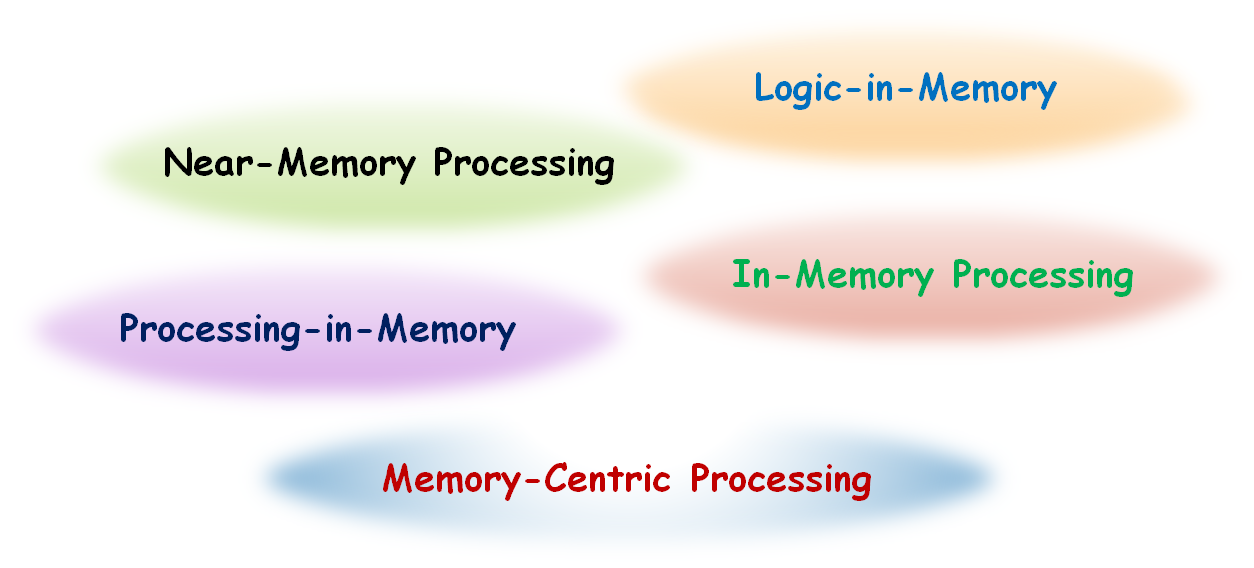 Logic-in-Memory

Near-Memory Processing

In-Memory Processing

Processing-in-Memory

Memory-Centric Processing